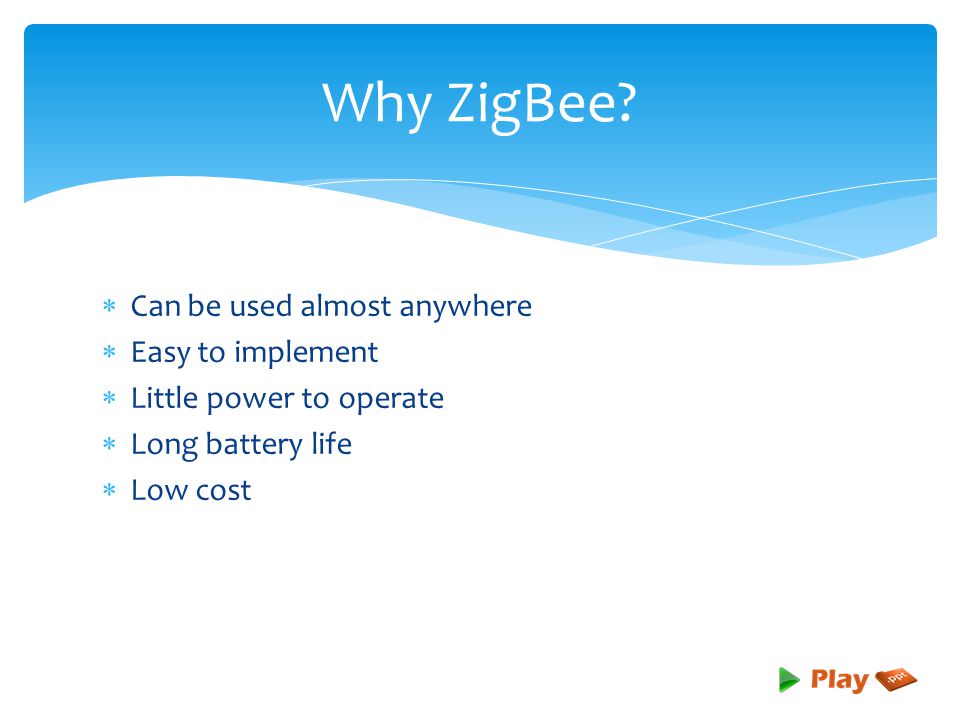 Why ZigBee?

* Can be used almost anywhere
* Easy to implement
* Little power to operate
* Long battery life
* Low cost

Play .ppt